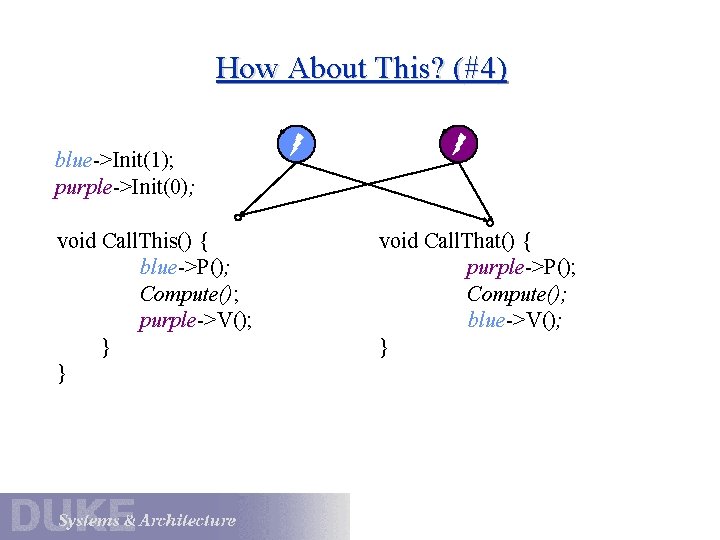 How About This? (#4)

blue->Init(1);
purple->Init(0);

void CallThis() {
blue->P();
Compute();
purple->V();
}
}

void CallThat() {
purple->P();
Compute();
blue->V();
}

DUKE
Systems & Architecture